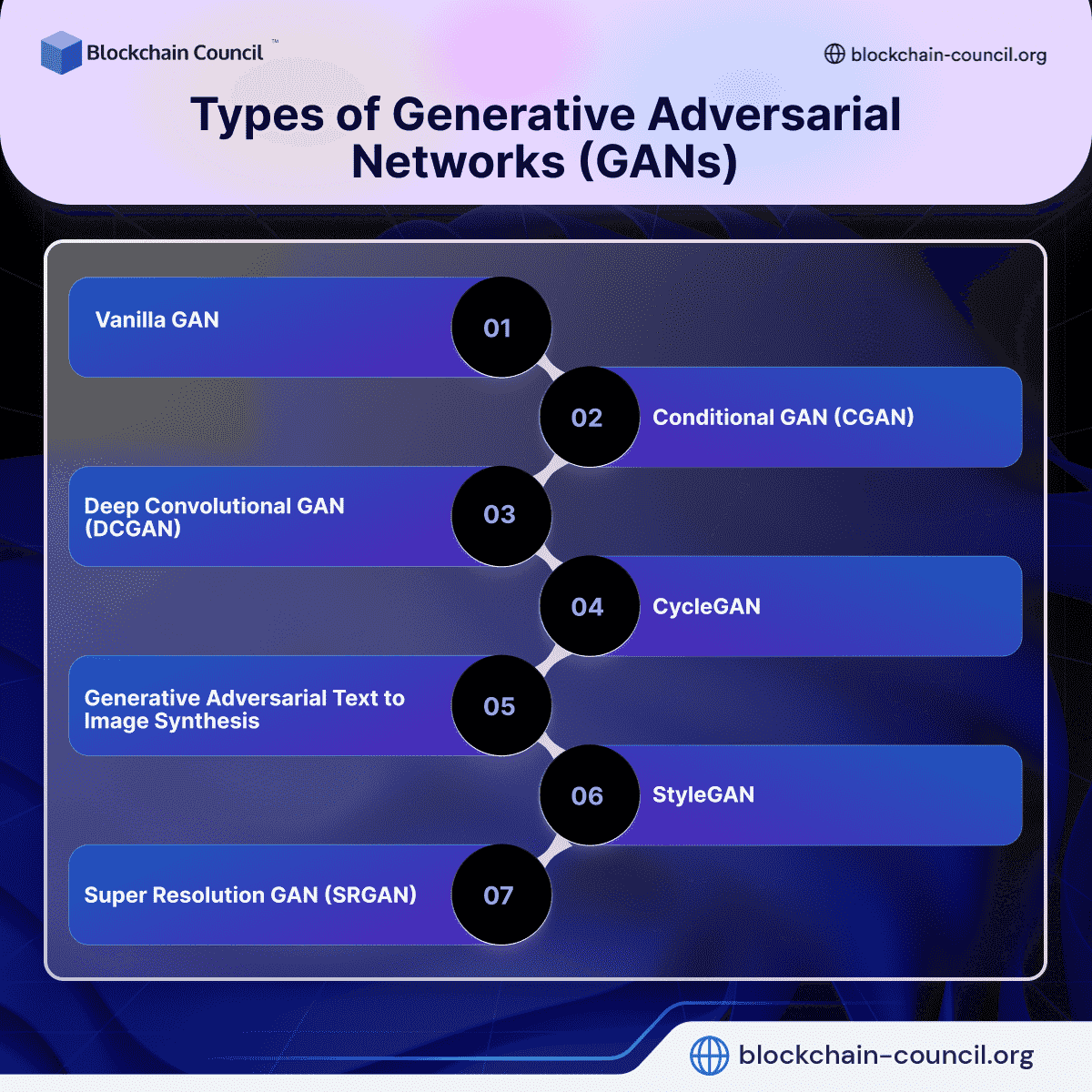 Blockchain Council ™

blockchain-council.org

Types of Generative Adversarial Networks (GANs)

Vanilla GAN
01

02
Conditional GAN (CGAN)

Deep Convolutional GAN (DCGAN)
03

04
CycleGAN

Generative Adversarial Text to Image Synthesis
05

06
StyleGAN

Super Resolution GAN (SRGAN)
07

blockchain-council.org